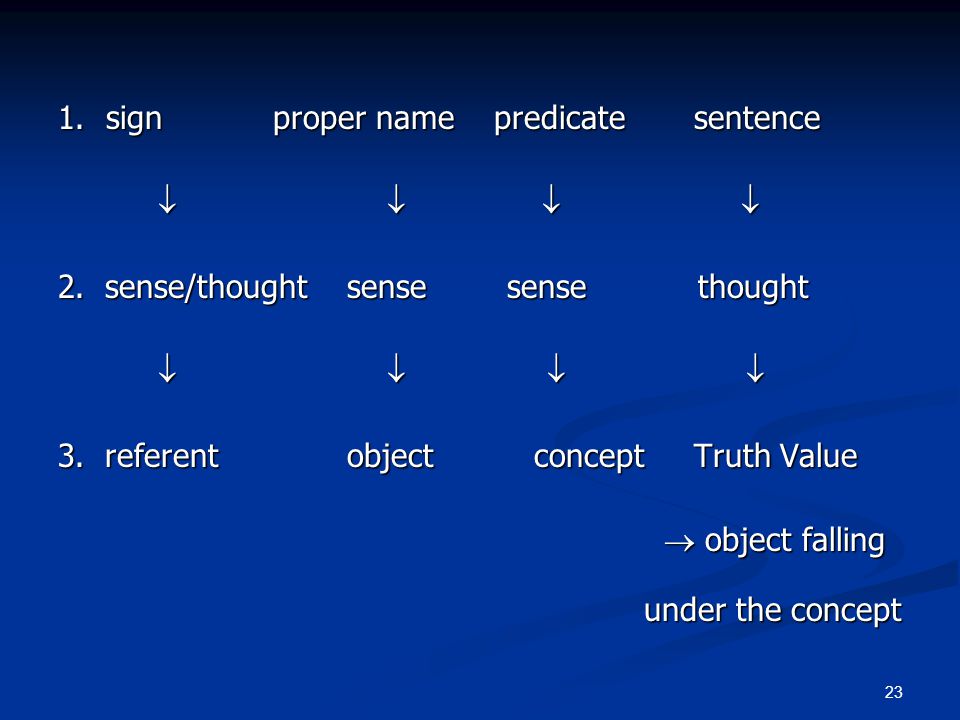 1. sign proper name predicate sentence

$\downarrow$ $\downarrow$ $\downarrow$ $\downarrow$

2. sense/thought sense sense thought

$\downarrow$ $\downarrow$ $\downarrow$ $\downarrow$

3. referent object concept Truth Value

$\rightarrow$ object falling under the concept

23